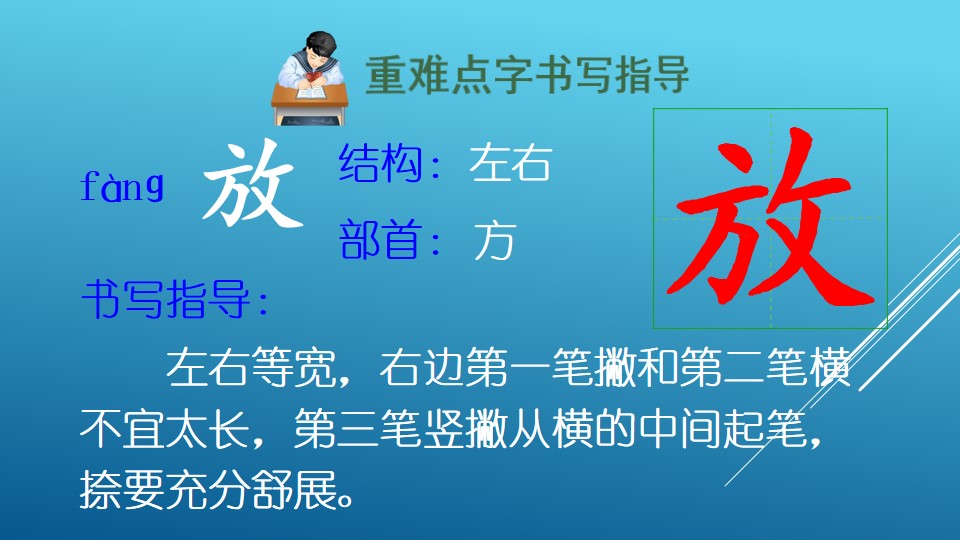 重难点字书写指导

fàng 放

结构：左右

部首：方

放

书写指导：

左右等宽，右边第一笔撇和第二笔横不宜太长，第三笔竖撇从横的中间起笔，捺要充分舒展。